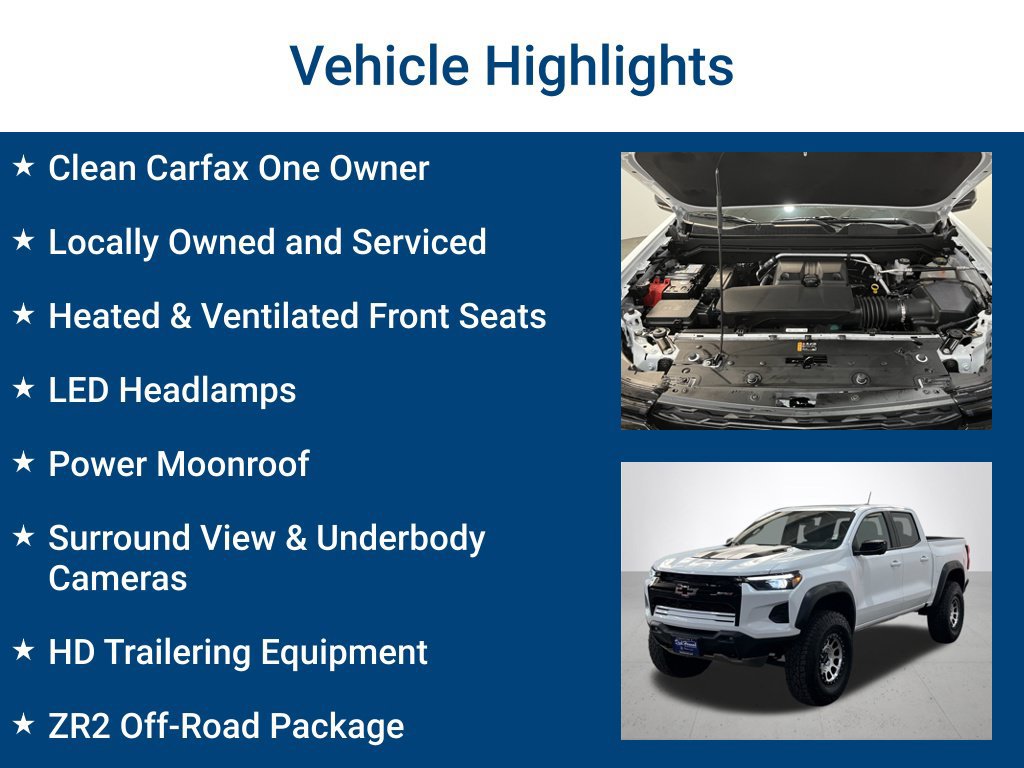 Vehicle Highlights

★ Clean Carfax One Owner

★ Locally Owned and Serviced

★ Heated & Ventilated Front Seats

★ LED Headlamps

★ Power Moonroof

★ Surround View & Underbody Cameras

★ HD Trailering Equipment

★ ZR2 Off-Road Package